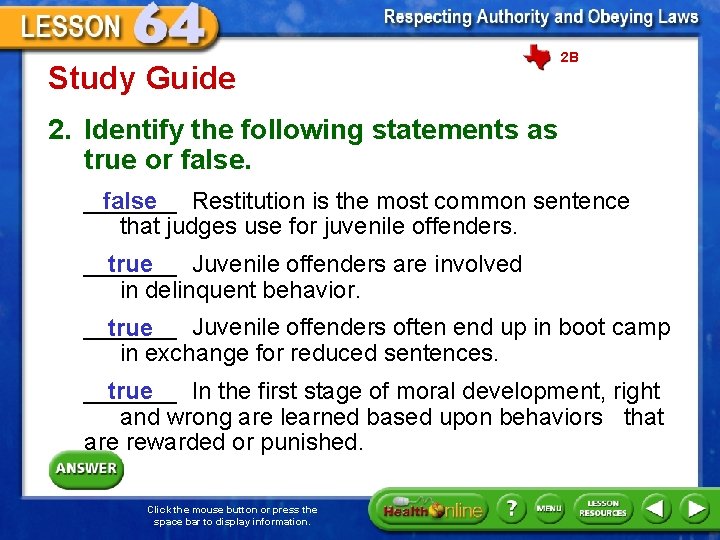 LESSON 64

Respecting Authority and Obeying Laws

2B

Study Guide

2. Identify the following statements as true or false.

false Restitution is the most common sentence that judges use for juvenile offenders.

true Juvenile offenders are involved in delinquent behavior.

true Juvenile offenders often end up in boot camp in exchange for reduced sentences.

true In the first stage of moral development, right and wrong are learned based upon behaviors that are rewarded or punished.

ANSWER

Click the mouse button or press the space bar to display information.

Health Online

?

MENU

LESSON RESOURCES